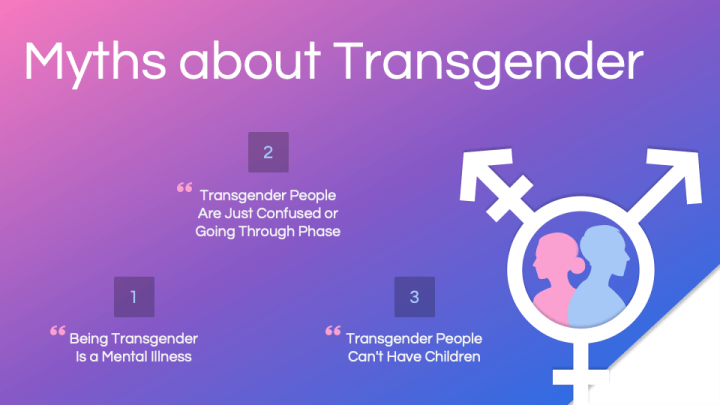 Myths about Transgender

2

“ Transgender People Are Just Confused or Going Through Phase

1

“ Being Transgender Is a Mental Illness

3

“ Transgender People Can't Have Children